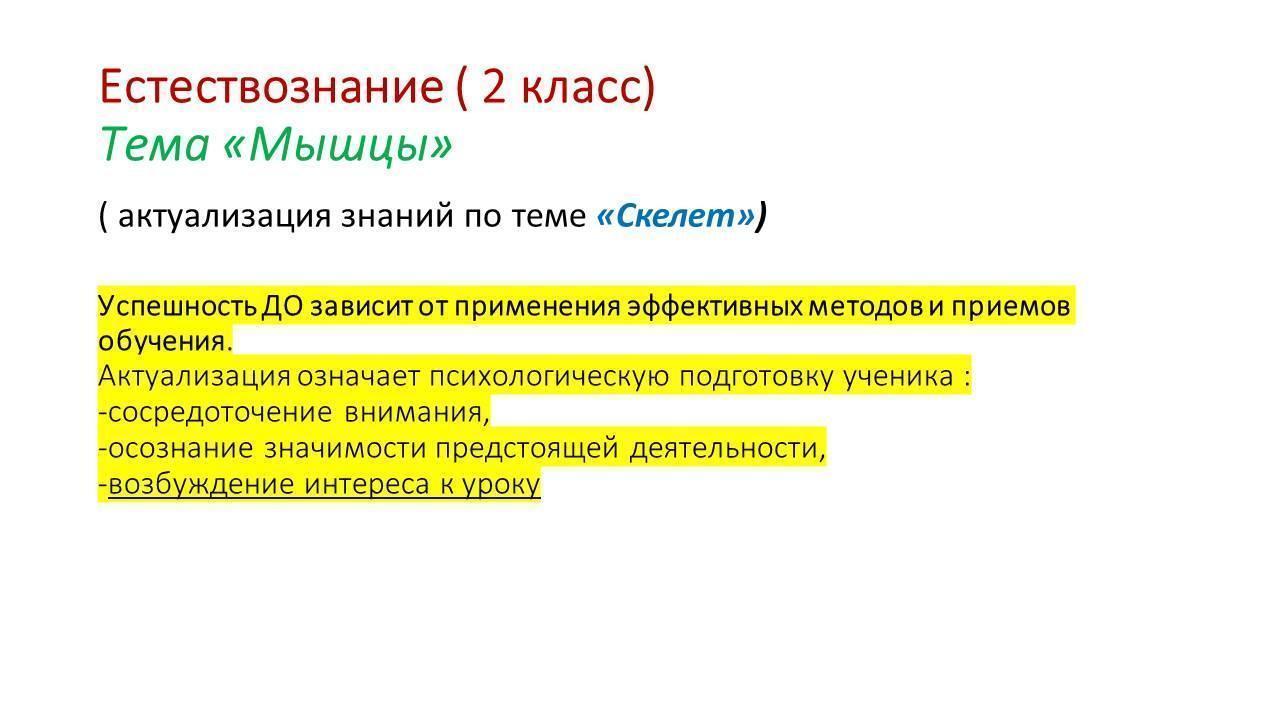 Естествознание ( 2 класс)
Тема «Мышцы»

( актуализация знаний по теме «Скелет»)

Успешность ДО зависит от применения эффективных методов и приемов обучения.
Актуализация означает психологическую подготовку ученика :
-сосредоточение внимания,
-осознание значимости предстоящей деятельности,
-возбуждение интереса к уроку